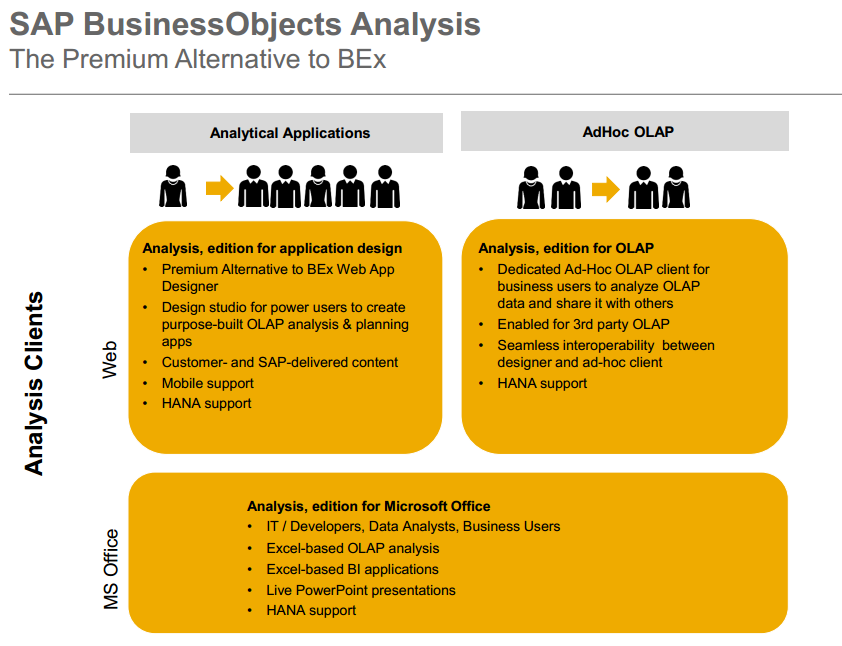 SAP BusinessObjects Analysis
The Premium Alternative to BEx

Analysis Clients

Analytical Applications

AdHoc OLAP

Web

Analysis, edition for application design
• Premium Alternative to BEx Web App Designer
• Design studio for power users to create purpose-built OLAP analysis & planning apps
• Customer- and SAP-delivered content
• Mobile support
• HANA support

Analysis, edition for OLAP
• Dedicated Ad-Hoc OLAP client for business users to analyze OLAP data and share it with others
• Enabled for 3rd party OLAP
• Seamless interoperability between designer and ad-hoc client
• HANA support

MS Office

Analysis, edition for Microsoft Office
• IT / Developers, Data Analysts, Business Users
• Excel-based OLAP analysis
• Excel-based BI applications
• Live PowerPoint presentations
• HANA support